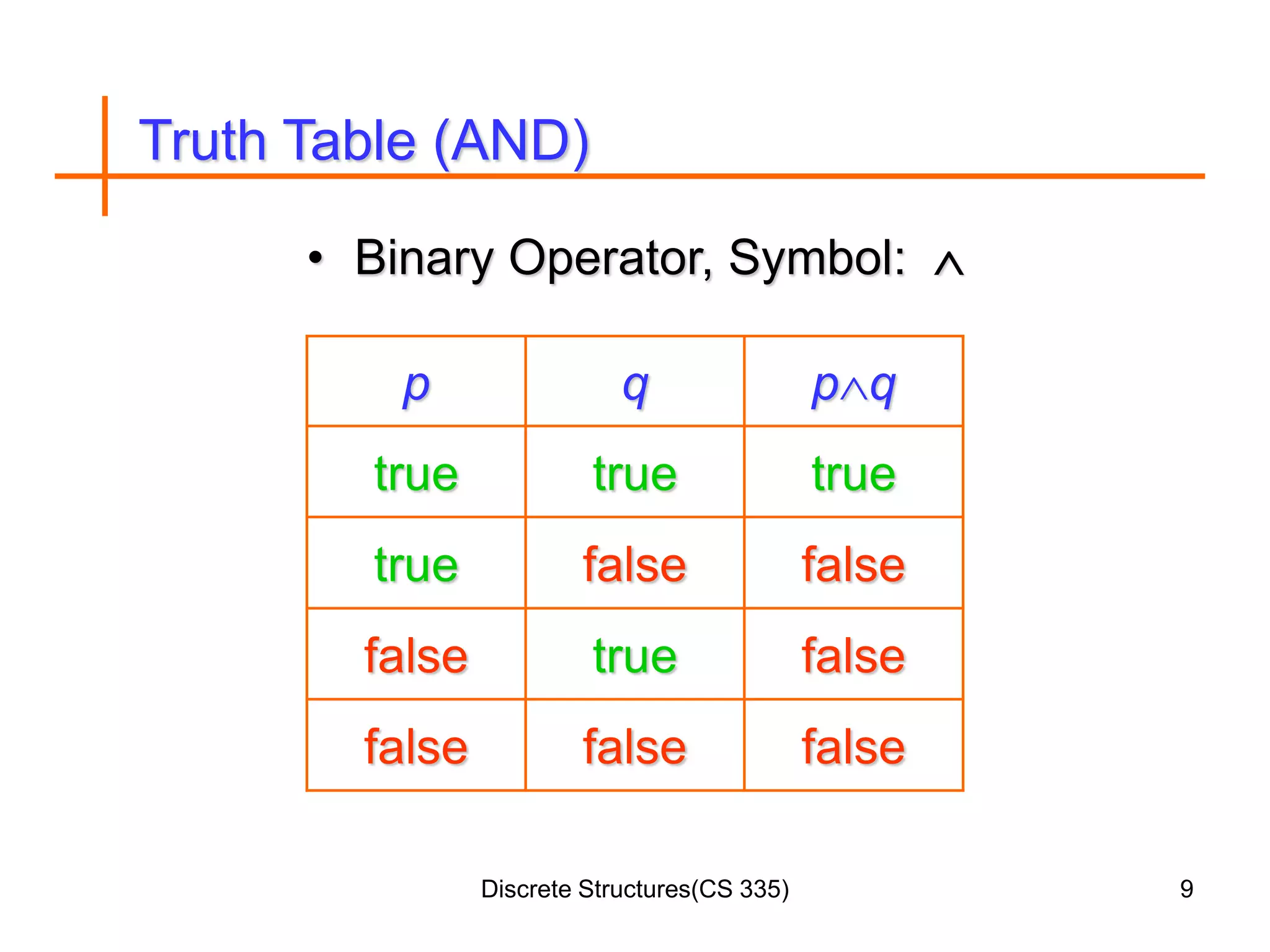 Truth Table (AND)

• Binary Operator, Symbol: $\wedge$

| $p$ | $q$ | $p \wedge q$ |
|---|---|---|
| true | true | true |
| true | false | false |
| false | true | false |
| false | false | false |

Discrete Structures(CS 335)

9